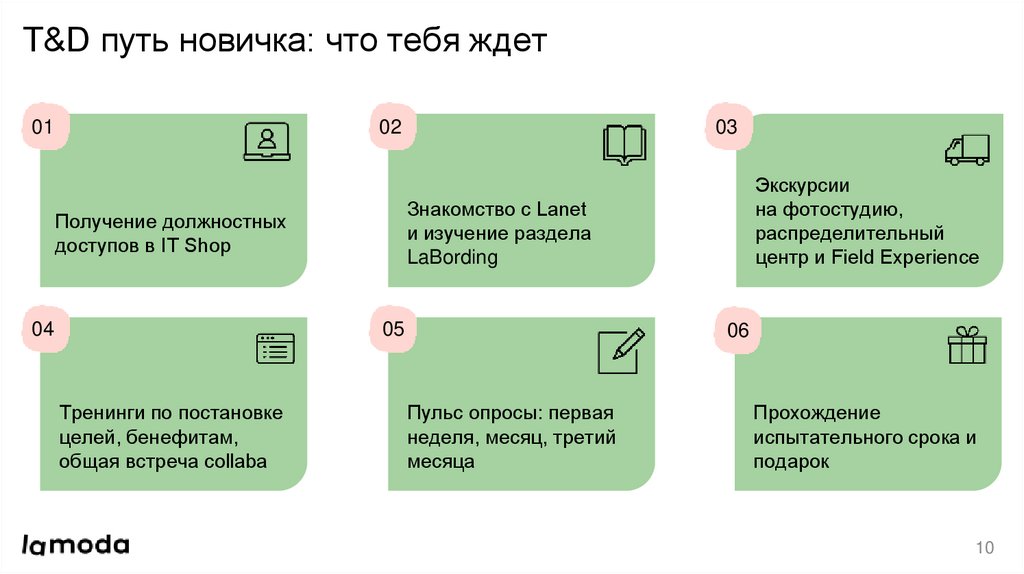 T&D путь новичка: что тебя ждет

01

Получение должностных доступов в IT Shop

02

Знакомство с Lanet и изучение раздела LaBording

03

Экскурсии на фотостудию, распределительный центр и Field Experience

04

Тренинги по постановке целей, бенефитам, общая встреча collaba

05

Пульс опросы: первая неделя, месяц, третий месяца

06

Прохождение испытательного срока и подарок

lamoda

10